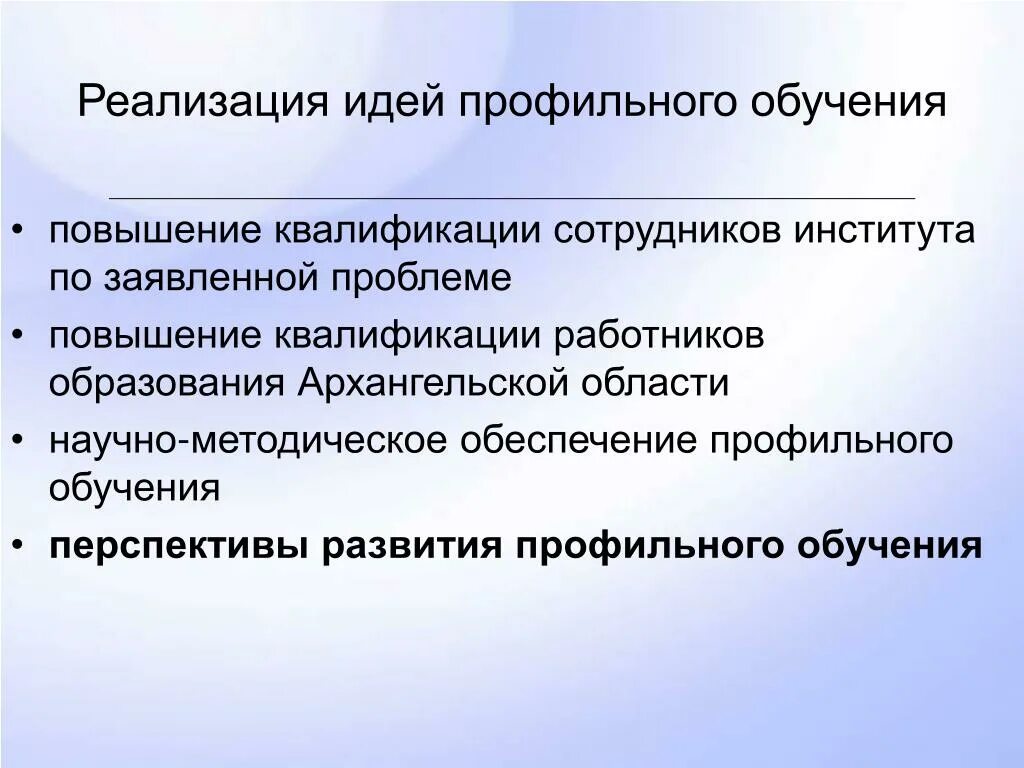 Реализация идей профильного обучения

• повышение квалификации сотрудников института по заявленной проблеме
• повышение квалификации работников образования Архангельской области
• научно-методическое обеспечение профильного обучения
• перспективы развития профильного обучения